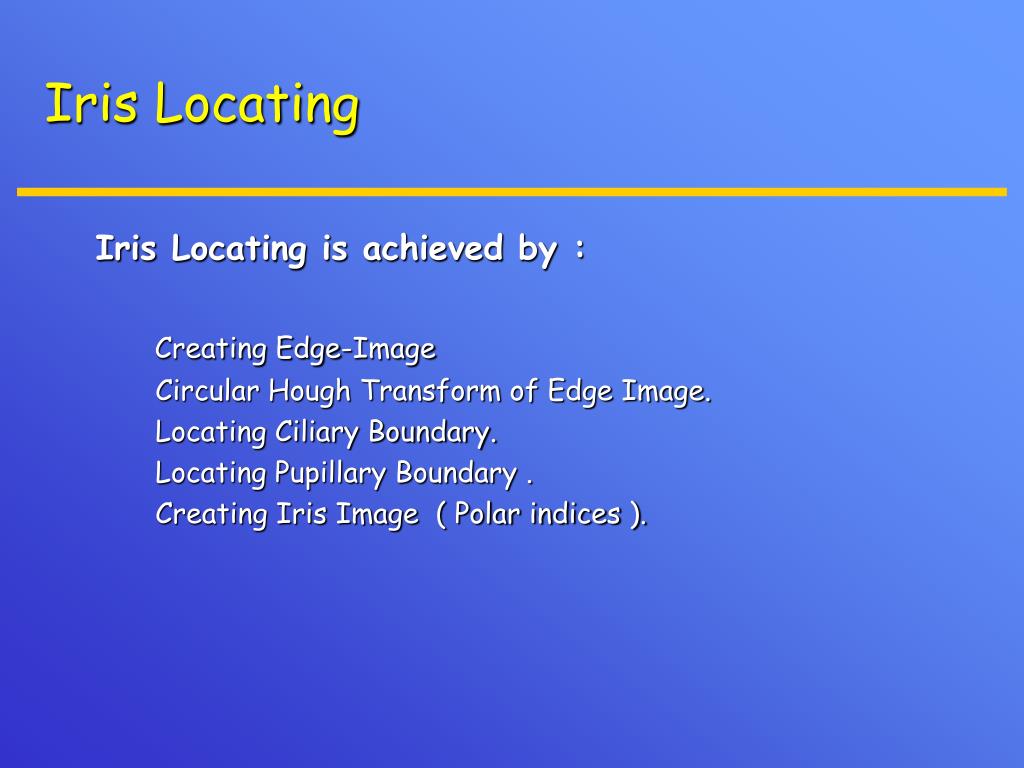 Iris Locating

Iris Locating is achieved by :

Creating Edge-Image
Circular Hough Transform of Edge Image.
Locating Ciliary Boundary.
Locating Pupillary Boundary .
Creating Iris Image ( Polar indices ).